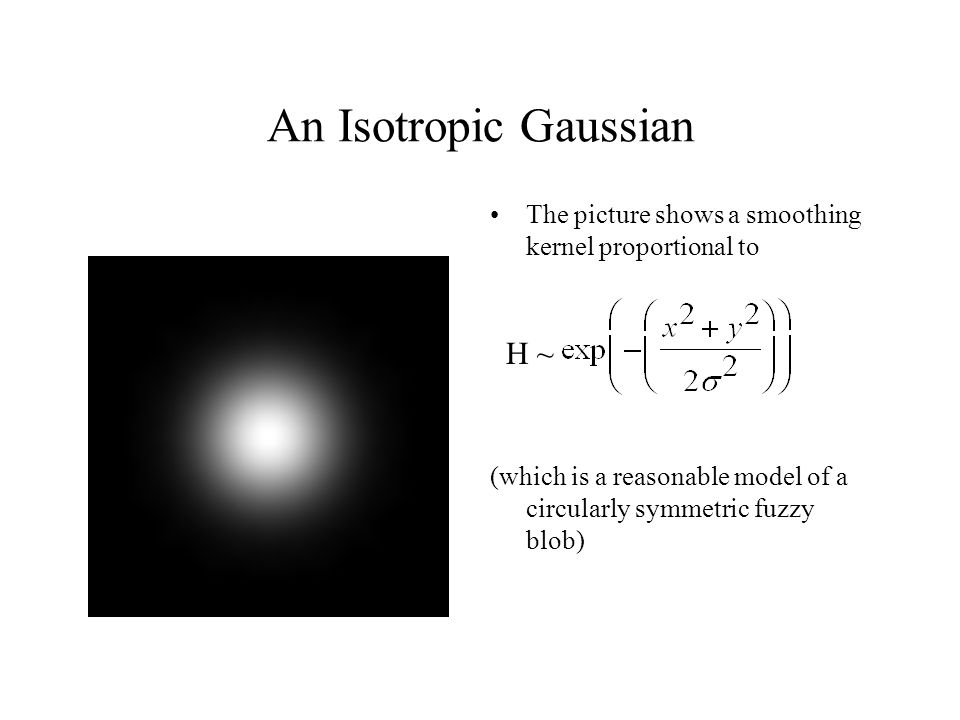 An Isotropic Gaussian

• The picture shows a smoothing kernel proportional to

$H \sim \exp\left(-\left(\frac{x^2+y^2}{2\sigma^2}\right)\right)$

(which is a reasonable model of a circularly symmetric fuzzy blob)